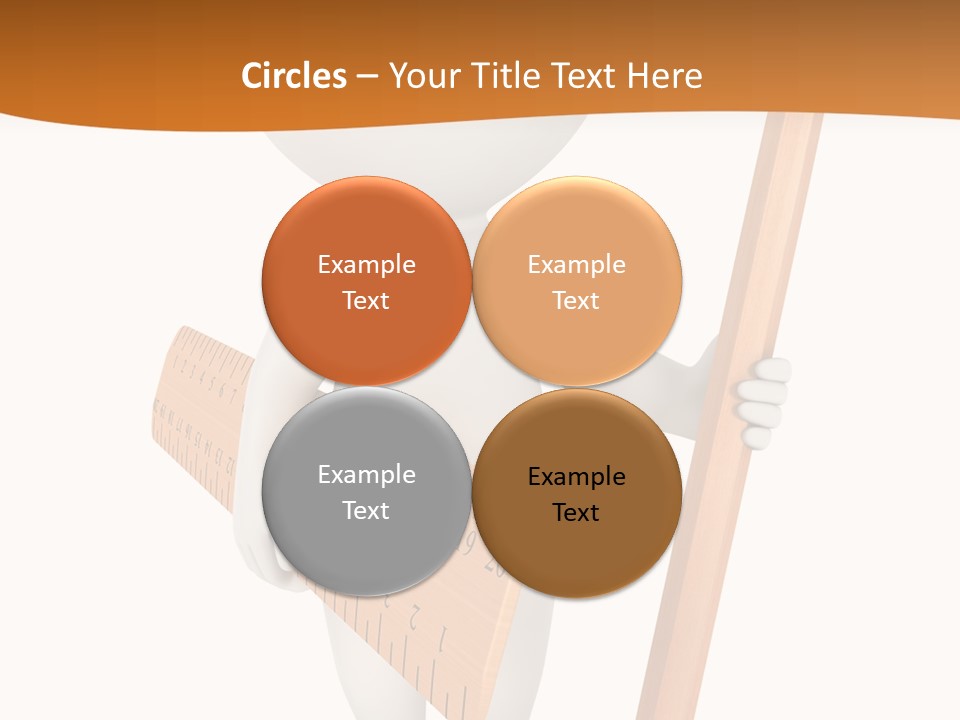 Circles – Your Title Text Here

Example Text

Example Text

Example Text

Example Text